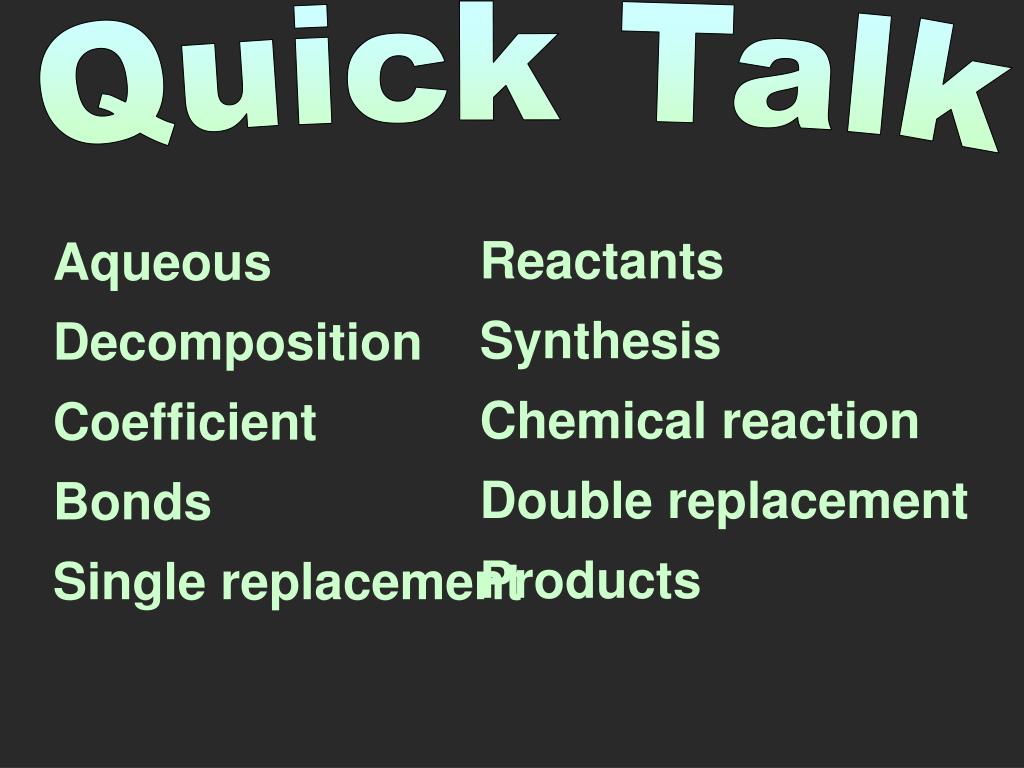 Quick Talk

Aqueous
Decomposition
Coefficient
Bonds
Single replacement

Reactants
Synthesis
Chemical reaction
Double replacement
Products